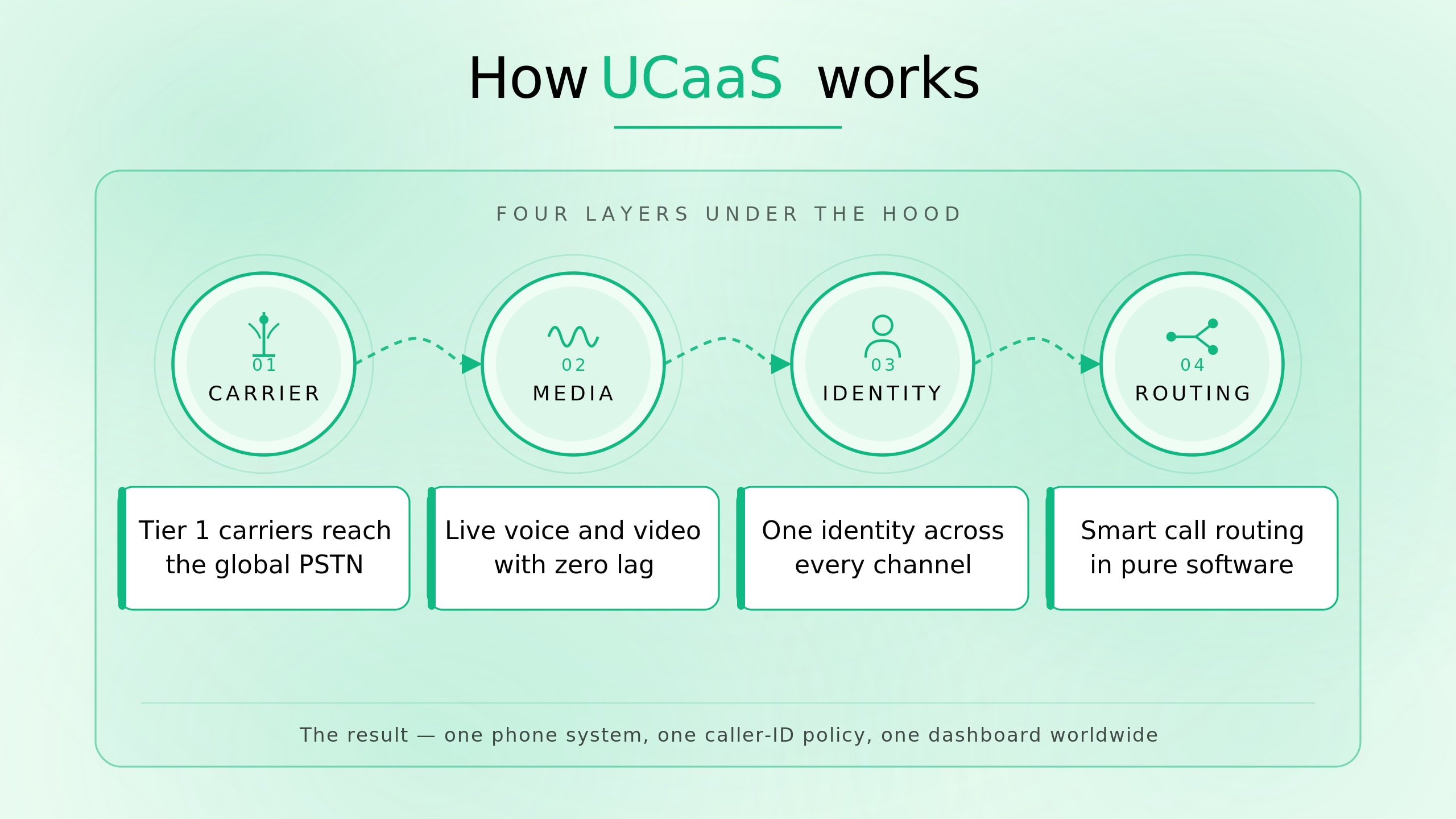 How UCaaS works

FOUR LAYERS UNDER THE HOOD

01
CARRIER

02
MEDIA

03
IDENTITY

04
ROUTING

Tier 1 carriers reach the global PSTN

Live voice and video with zero lag

One identity across every channel

Smart call routing in pure software

The result — one phone system, one caller-ID policy, one dashboard worldwide